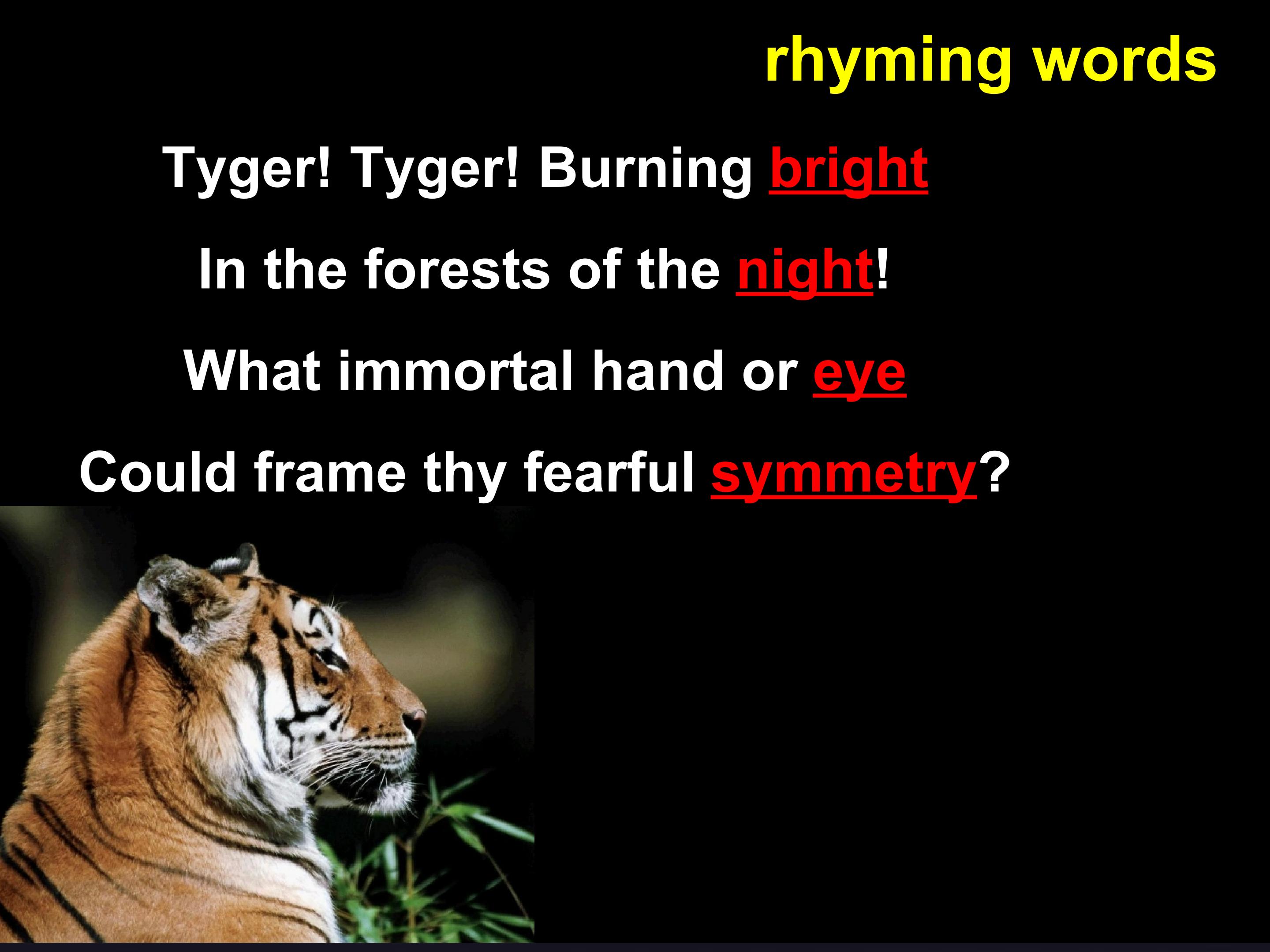 rhyming words

Tyger! Tyger! Burning bright

In the forests of the night!

What immortal hand or eye

Could frame thy fearful symmetry?